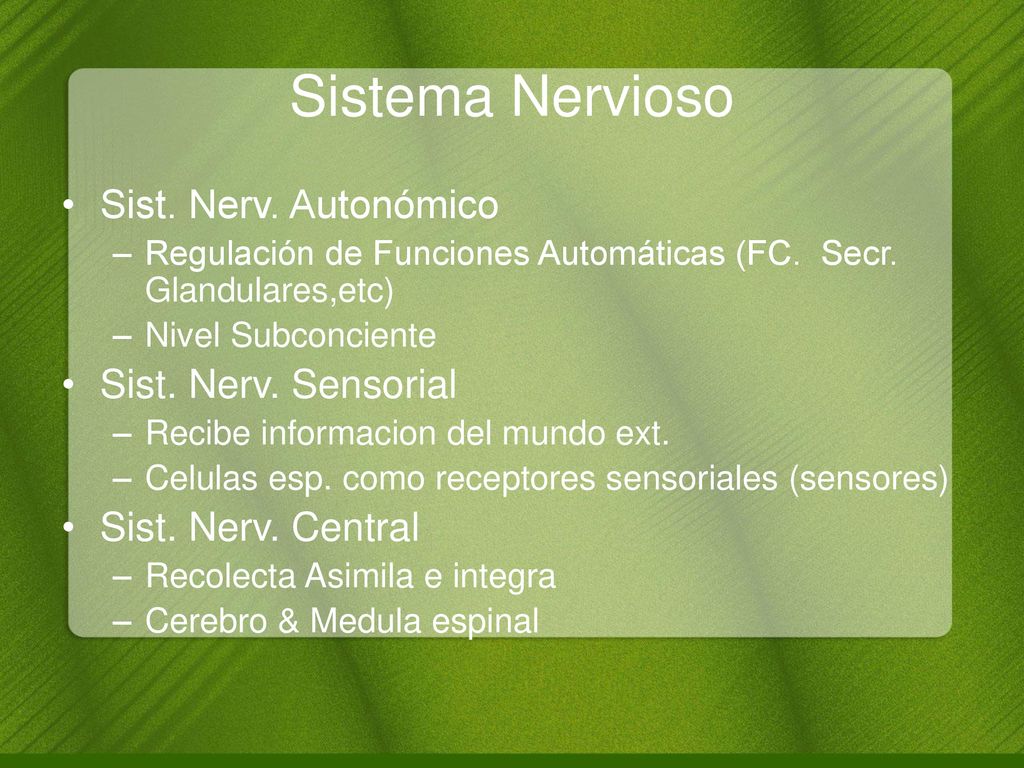 Sistema Nervioso

• Sist. Nerv. Autonómico
– Regulación de Funciones Automáticas (FC. Secr. Glandulares,etc)
– Nivel Subconciente
• Sist. Nerv. Sensorial
– Recibe informacion del mundo ext.
– Celulas esp. como receptores sensoriales (sensores)
• Sist. Nerv. Central
– Recolecta Asimila e integra
– Cerebro & Medula espinal